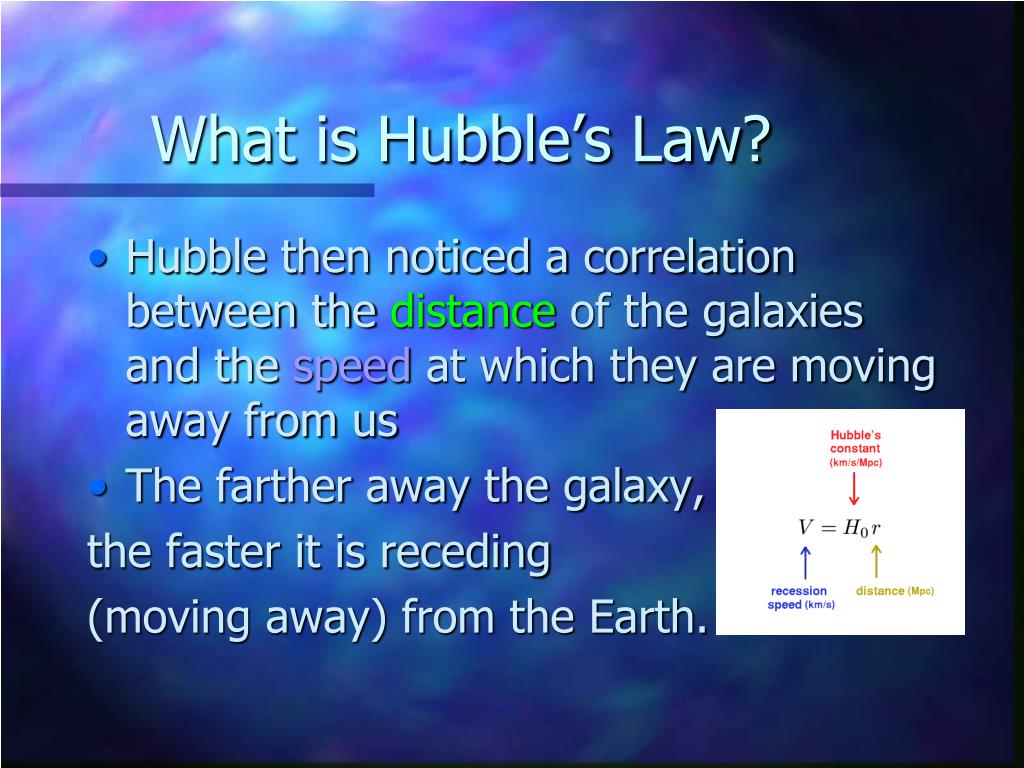 What is Hubble's Law?

• Hubble then noticed a correlation between the distance of the galaxies and the speed at which they are moving away from us

• The farther away the galaxy, the faster it is receding (moving away) from the Earth.

Hubble's constant (km/s/Mpc)

$V = H_0 r$

recession speed (km/s)

distance (Mpc)